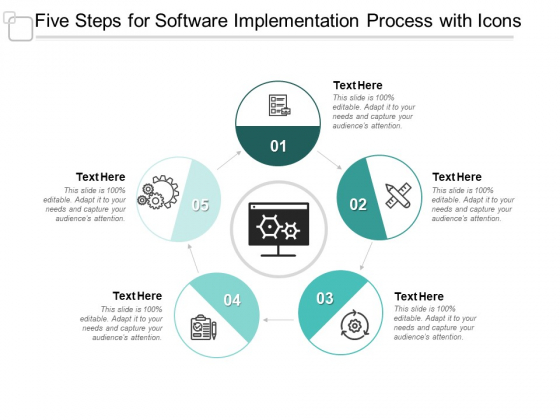 Five Steps for Software Implementation Process with Icons

01

Text Here
This slide is 100% editable. Adapt it to your needs and capture your audience's attention.

02

Text Here
This slide is 100% editable. Adapt it to your needs and capture your audience's attention.

03

Text Here
This slide is 100% editable. Adapt it to your needs and capture your audience's attention.

04

Text Here
This slide is 100% editable. Adapt it to your needs and capture your audience's attention.

05

Text Here
This slide is 100% editable. Adapt it to your needs and capture your audience's attention.